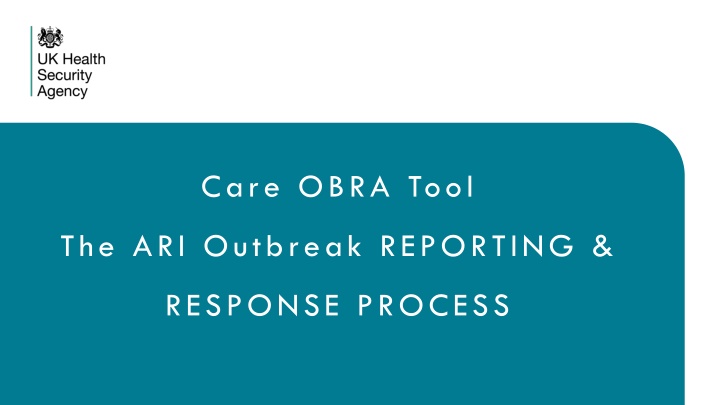 UK Health Security Agency

Care OBRA Tool

The ARI Outbreak REPORTING & RESPONSE PROCESS